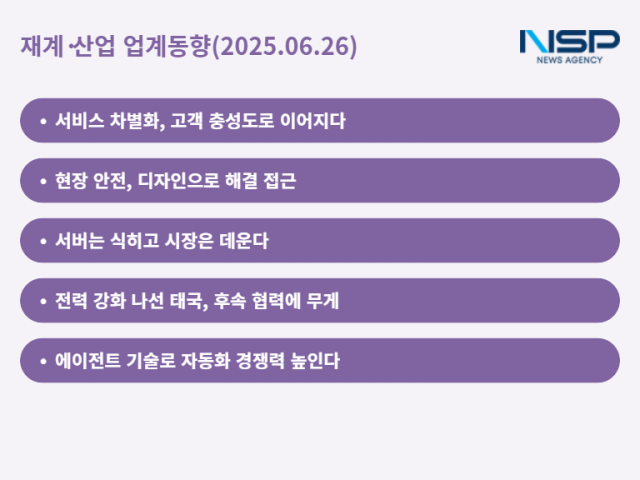 재계·산업 업계동향(2025.06.26)

NSP
NEWS AGENCY

• 서비스 차별화, 고객 충성도로 이어지다

• 현장 안전, 디자인으로 해결 접근

• 서버는 식히고 시장은 데운다

• 전력 강화 나선 태국, 후속 협력에 무게

• 에이전트 기술로 자동화 경쟁력 높인다